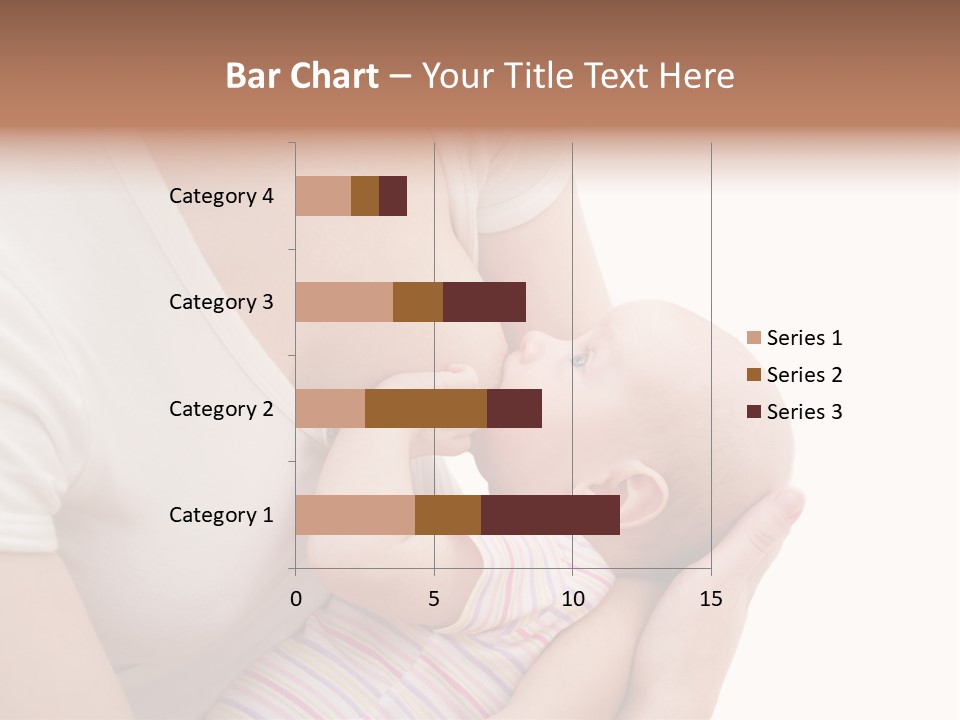 Bar Chart – Your Title Text Here

Category 4
Category 3
Category 2
Category 1

0 5 10 15

Series 1
Series 2
Series 3